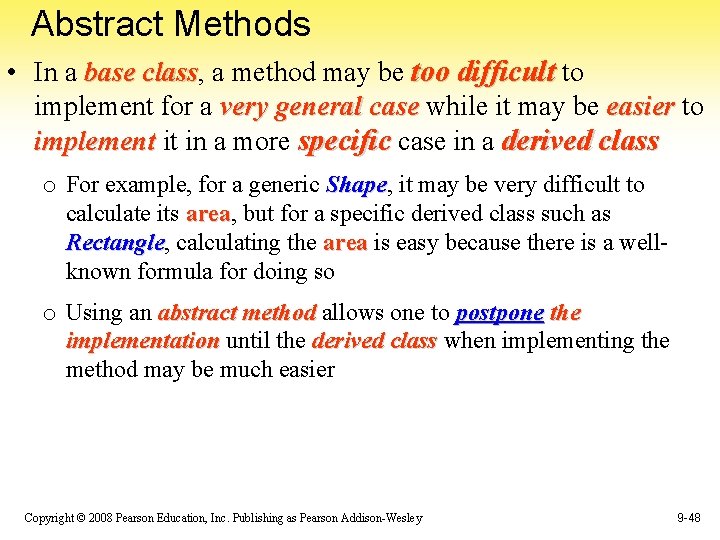 Abstract Methods

• In a base class, a method may be too difficult to implement for a very general case while it may be easier to implement it in a more specific case in a derived class

o For example, for a generic Shape, it may be very difficult to calculate its area, but for a specific derived class such as Rectangle, calculating the area is easy because there is a well-known formula for doing so

o Using an abstract method allows one to postpone the implementation until the derived class when implementing the method may be much easier

Copyright © 2008 Pearson Education, Inc. Publishing as Pearson Addison-Wesley

9-48